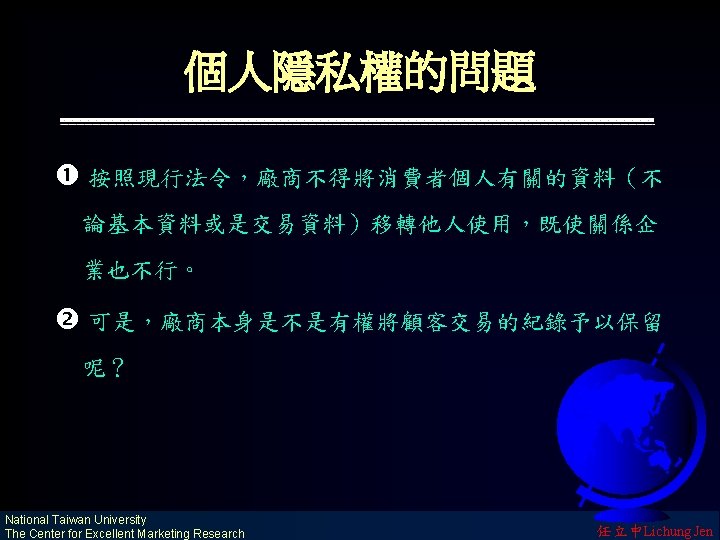 個人隱私權的問題

❶ 按照現行法令，廠商不得將消費者個人有關的資料（不論基本資料或是交易資料）移轉他人使用，既使關係企業也不行。

❷ 可是，廠商本身是不是有權將顧客交易的紀錄予以保留呢？

National Taiwan University
The Center for Excellent Marketing Research

任立中Lichung Jen